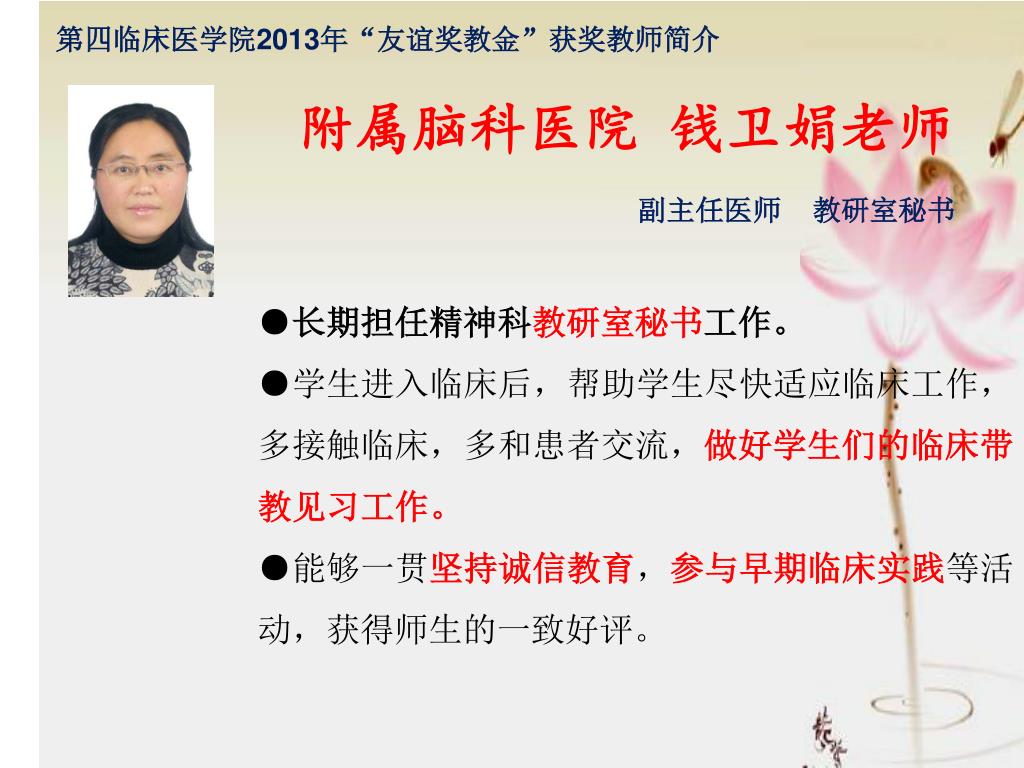 第四临床医学院2013年“友谊奖教金”获奖教师简介

附属脑科医院 钱卫娟老师

副主任医师 教研室秘书

●长期担任精神科教研室秘书工作。

●学生进入临床后，帮助学生尽快适应临床工作，多接触临床，多和患者交流，做好学生们的临床带教见习工作。

●能够一贯坚持诚信教育，参与早期临床实践等活动，获得师生的一致好评。